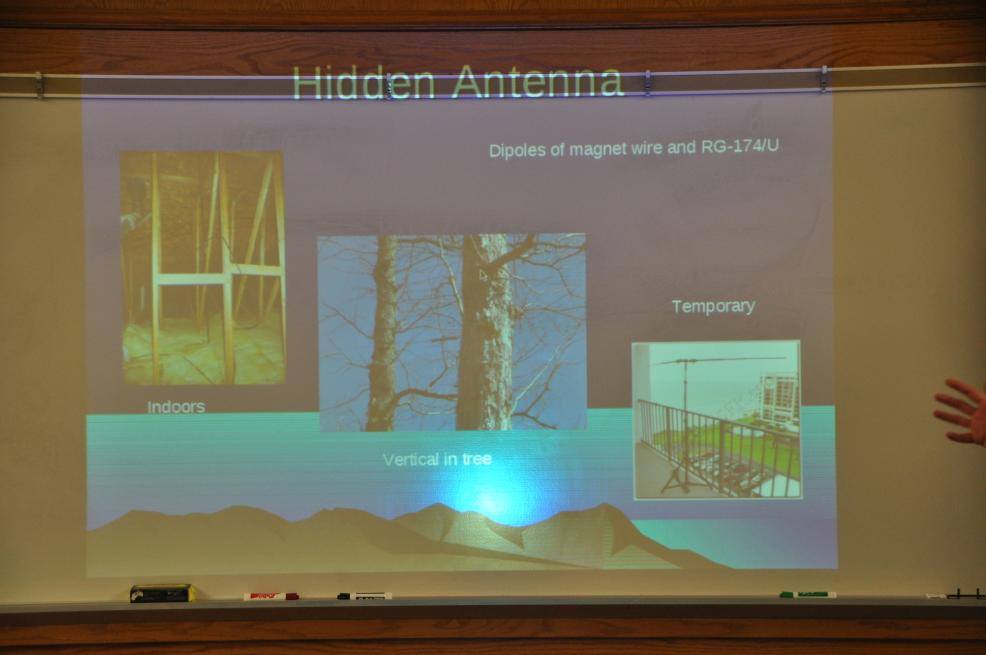 Hidden Antenna

Dipoles of magnet wire and RG-174/U

Indoors

Vertical in tree

Temporary